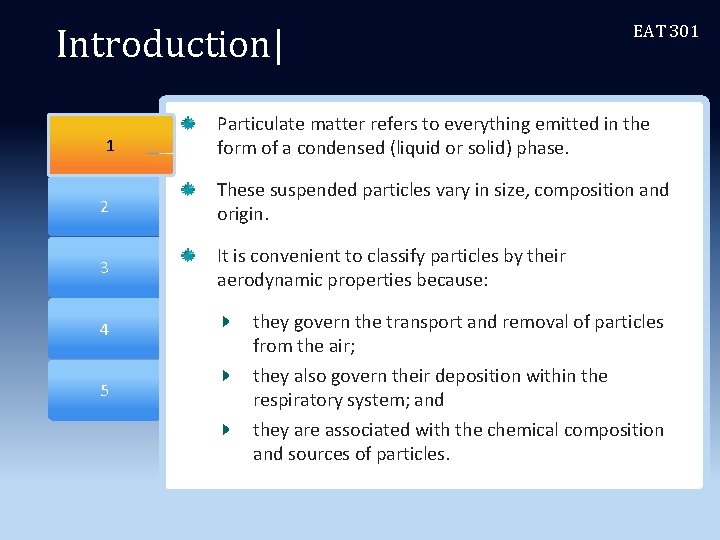 Introduction|

EAT 301

1

2

3

4

5

Particulate matter refers to everything emitted in the form of a condensed (liquid or solid) phase.

These suspended particles vary in size, composition and origin.

It is convenient to classify particles by their aerodynamic properties because:

they govern the transport and removal of particles from the air;

they also govern their deposition within the respiratory system; and

they are associated with the chemical composition and sources of particles.